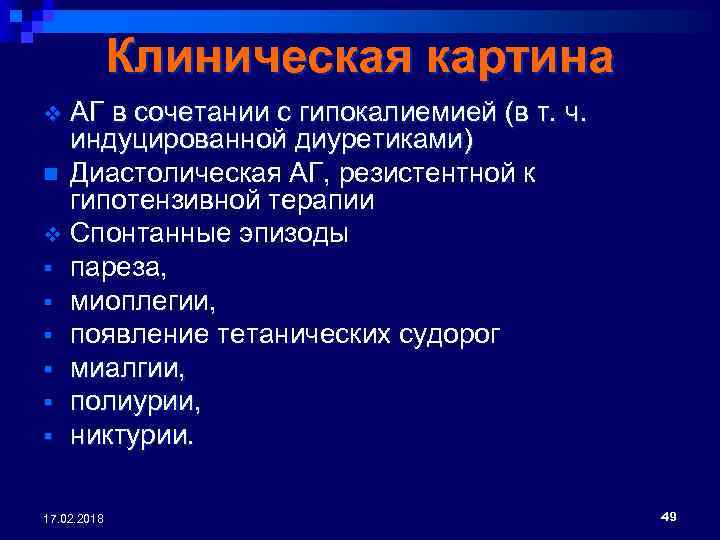 Клиническая картина

АГ в сочетании с гипокалиемией (в т. ч. индуцированной диуретиками)

Диастолическая АГ, резистентной к гипотензивной терапии

Спонтанные эпизоды

пареза,

миоплегии,

появление тетанических судорог

миалгии,

полиурии,

никтурии.

17.02.2018

49